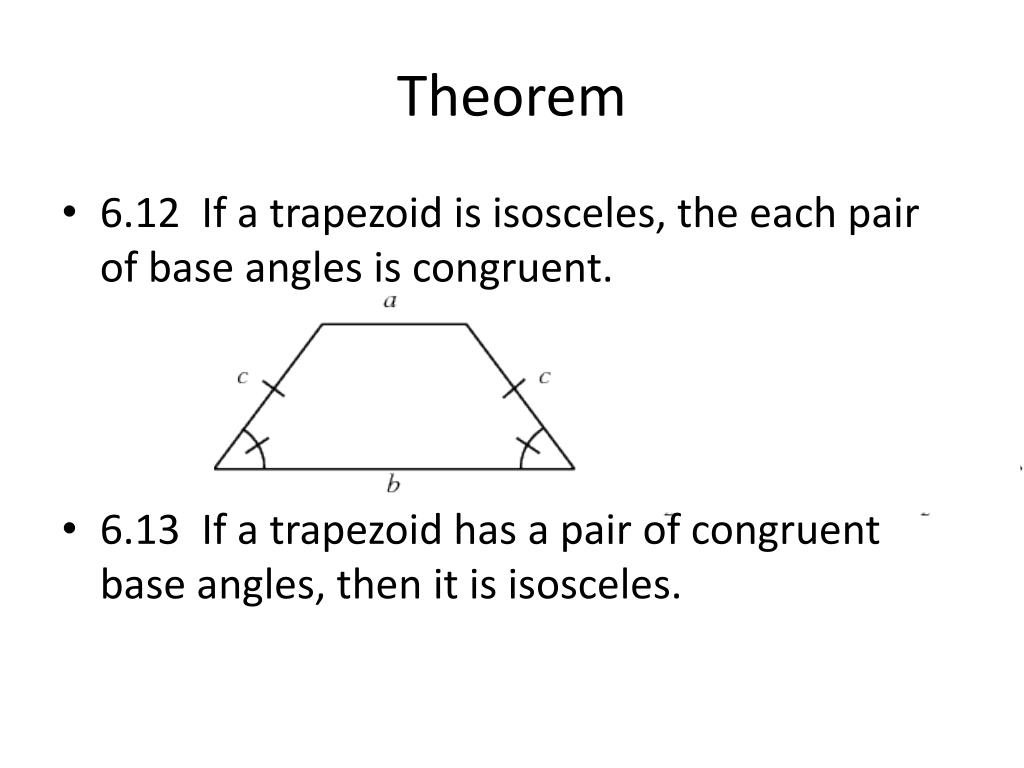 Theorem

• 6.12 If a trapezoid is isosceles, the each pair of base angles is congruent.

$a$

$c$

$c$

$b$

• 6.13 If a trapezoid has a pair of congruent base angles, then it is isosceles.